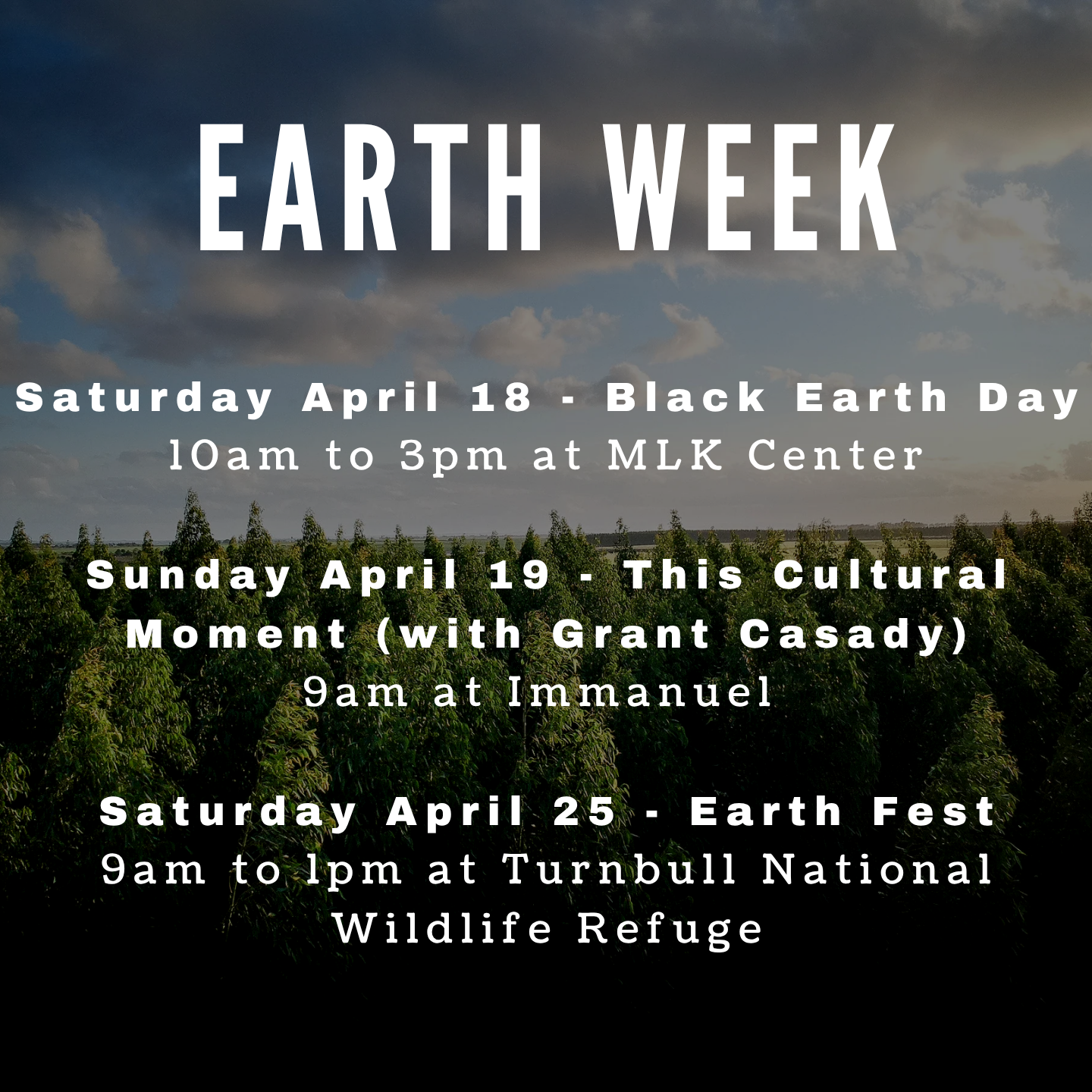 EARTH WEEK

Saturday April 18 - Black Earth Day
10am to 3pm at MLK Center

Sunday April 19 - This Cultural Moment (with Grant Casady)
9am at Immanuel

Saturday April 25 - Earth Fest
9am to 1pm at Turnbull National Wildlife Refuge